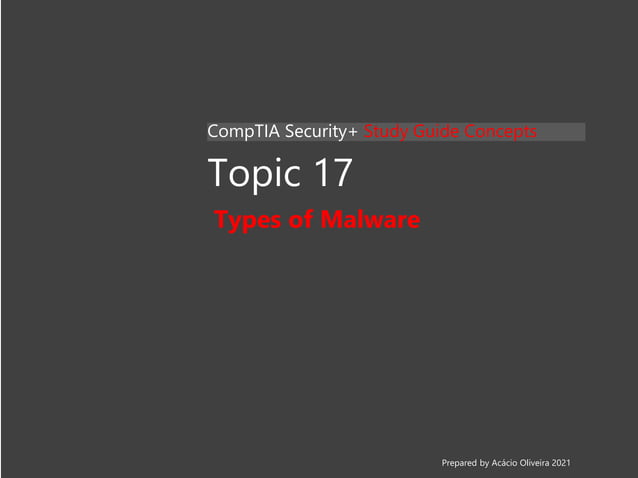 CompTIA Security+ Study Guide Concepts

Topic 17

Types of Malware

Prepared by Acácio Oliveira 2021